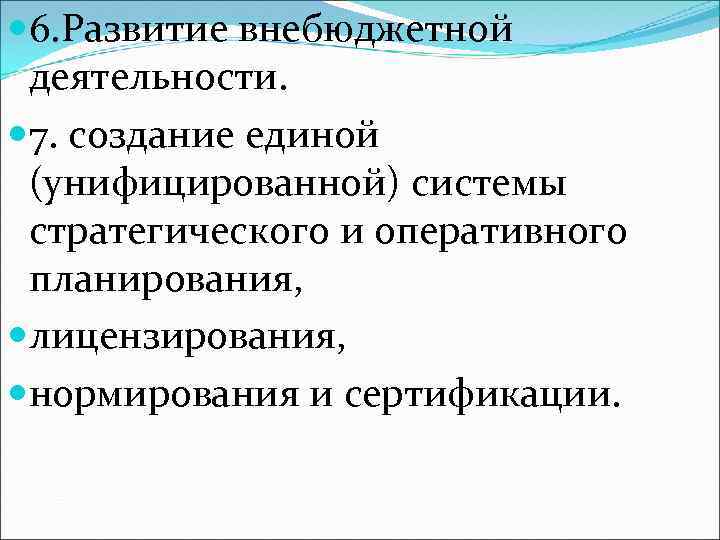 6.Развитие внебюджетной деятельности.

7. создание единой (унифицированной) системы стратегического и оперативного планирования,

лицензирования,

нормирования и сертификации.